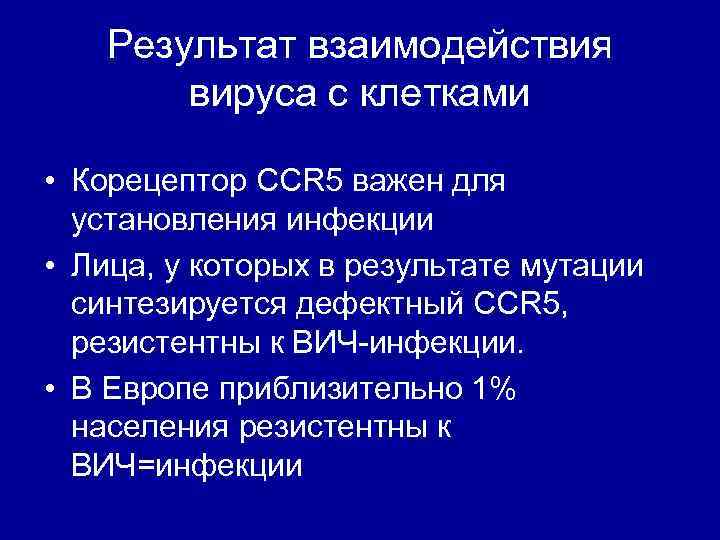 Результат взаимодействия вируса с клетками

• Корецептор CCR5 важен для установления инфекции
• Лица, у которых в результате мутации синтезируется дефектный CCR5, резистентны к ВИЧ-инфекции.
• В Европе приблизительно 1% населения резистентны к ВИЧ=инфекции